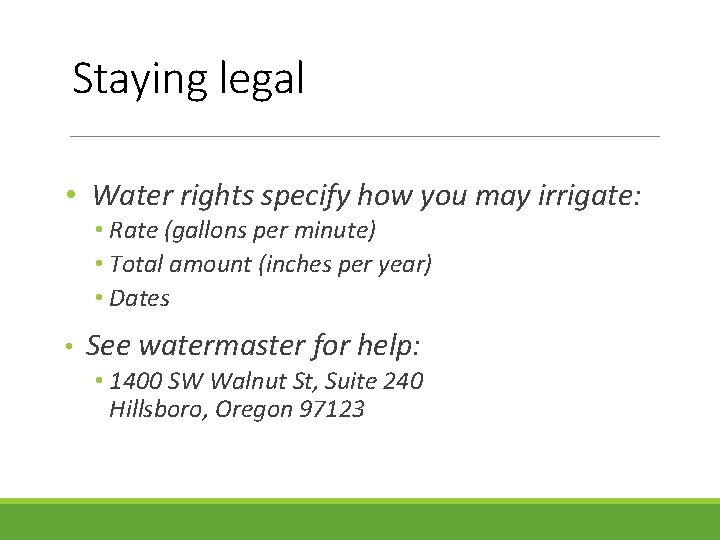 Staying legal

• Water rights specify how you may irrigate:
  • Rate (gallons per minute)
  • Total amount (inches per year)
  • Dates

• See watermaster for help:
  • 1400 SW Walnut St, Suite 240
    Hillsboro, Oregon 97123